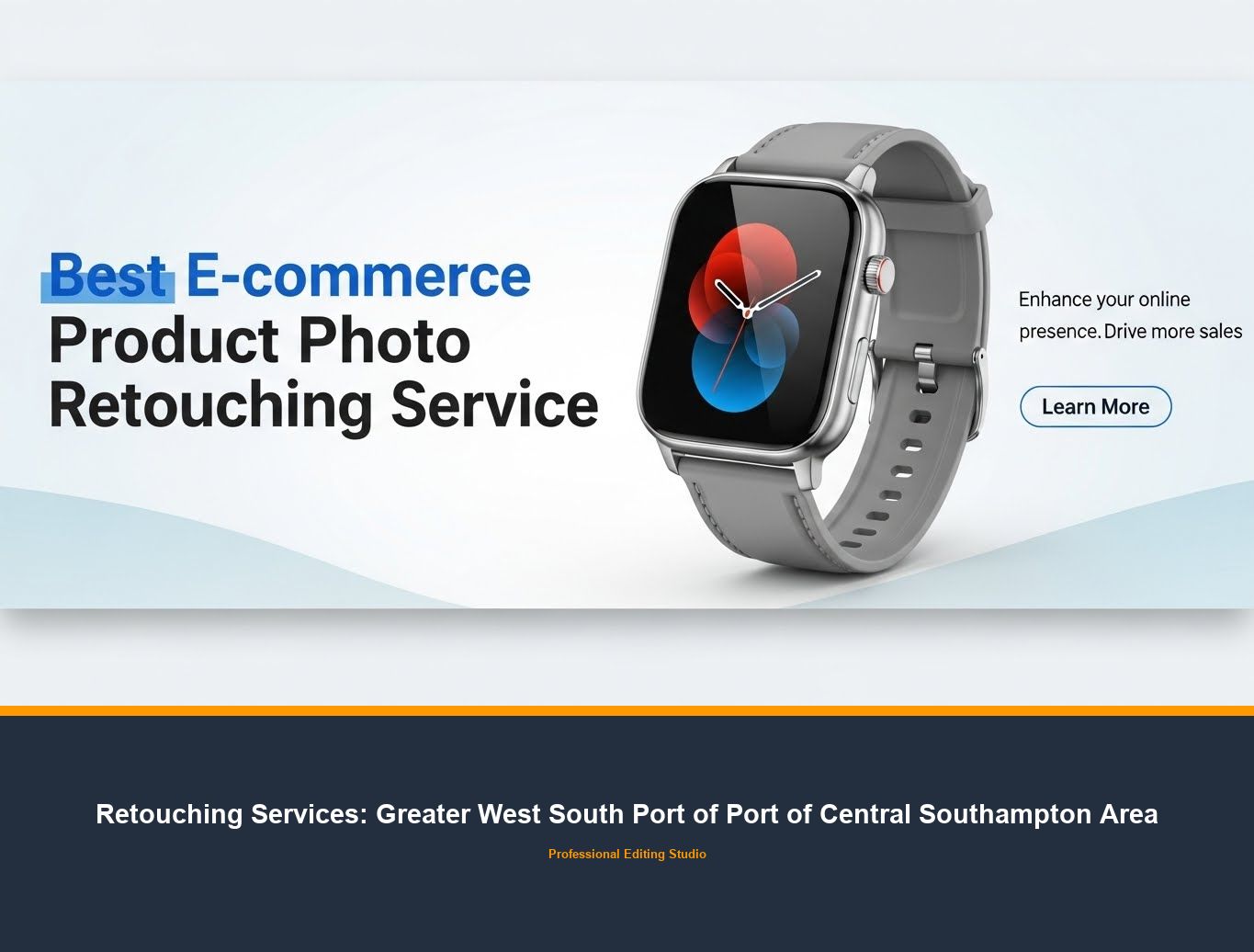 Best E-commerce Product Photo Retouching Service

Enhance your online presence. Drive more sales

Learn More

Retouching Services: Greater West South Port of Port of Central Southampton Area

Professional Editing Studio